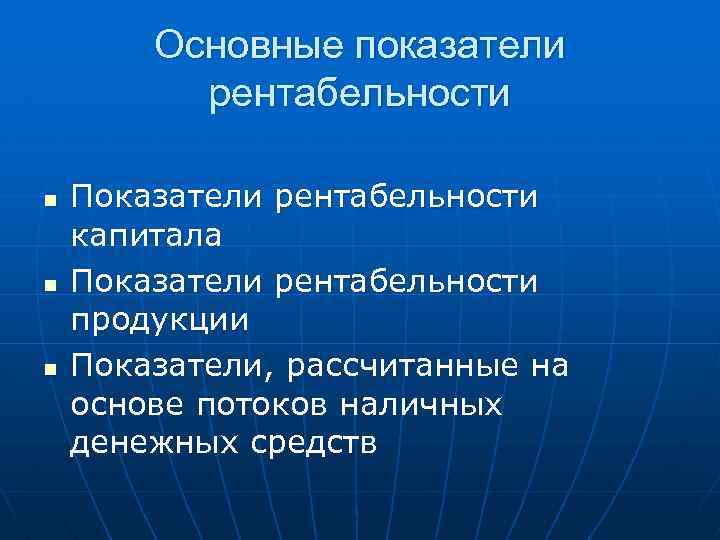 Основные показатели рентабельности

- Показатели рентабельности капитала
- Показатели рентабельности продукции
- Показатели, рассчитанные на основе потоков наличных денежных средств